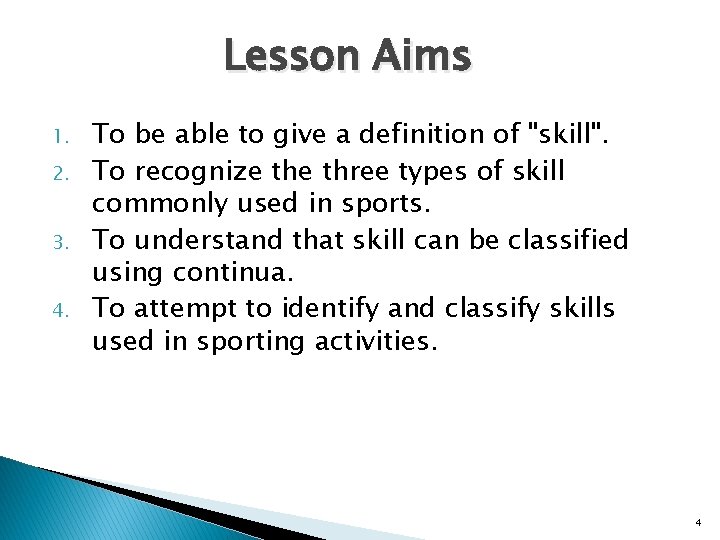 Lesson Aims

1. To be able to give a definition of "skill".
2. To recognize the three types of skill commonly used in sports.
3. To understand that skill can be classified using continua.
4. To attempt to identify and classify skills used in sporting activities.

4